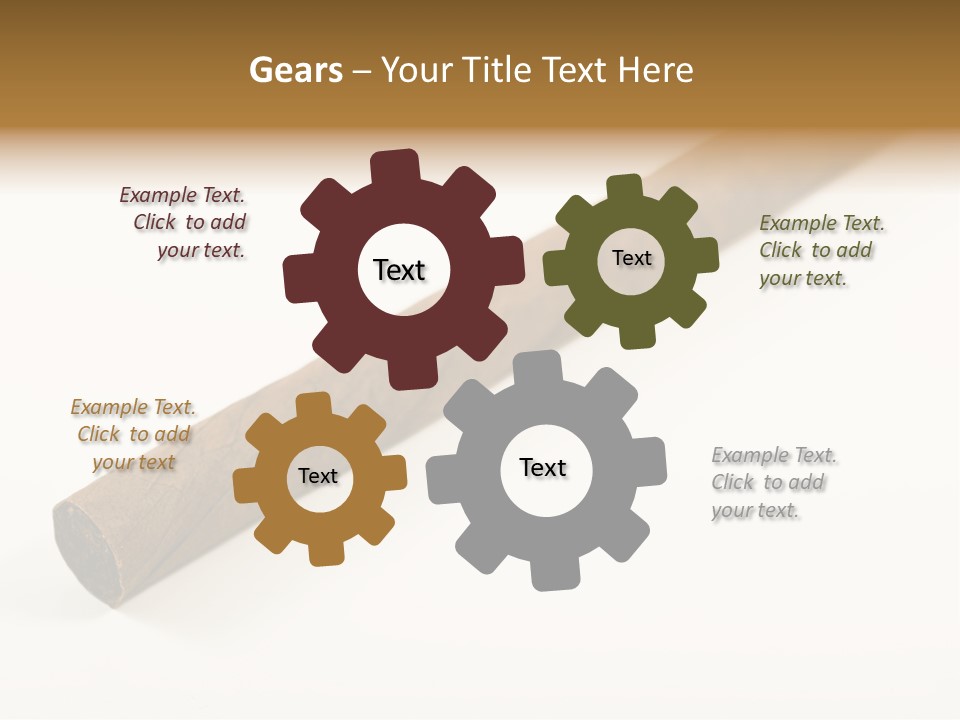 Gears – Your Title Text Here

Example Text. Click to add your text.

Text

Text

Example Text. Click to add your text.

Example Text. Click to add your text

Text

Text

Example Text. Click to add your text.